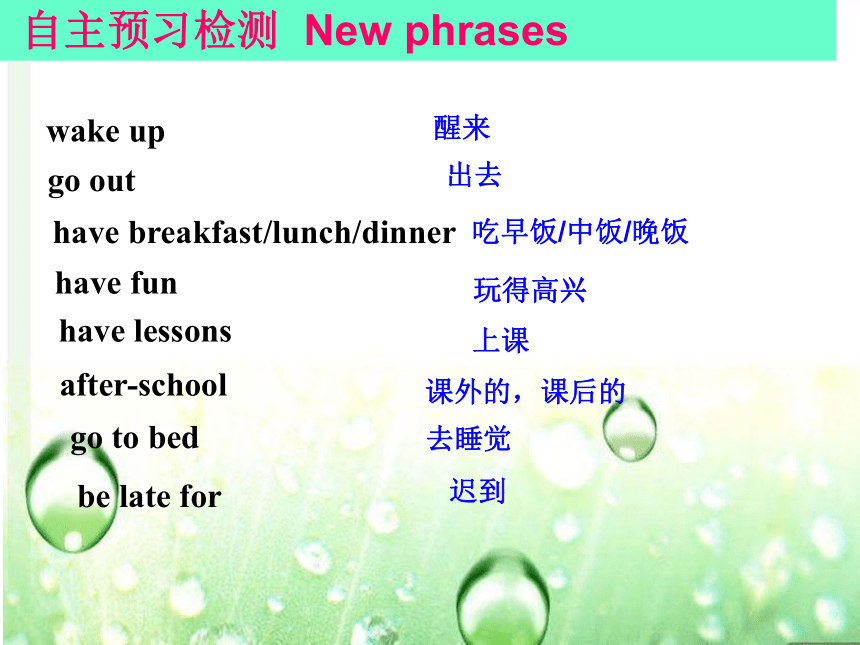 自主预习检测 New phrases

wake up 醒来
go out 出去
have breakfast/lunch/dinner 吃早饭/中饭/晚饭
have fun 玩得高兴
have lessons 上课
after-school 课外的，课后的
go to bed 去睡觉
be late for 迟到